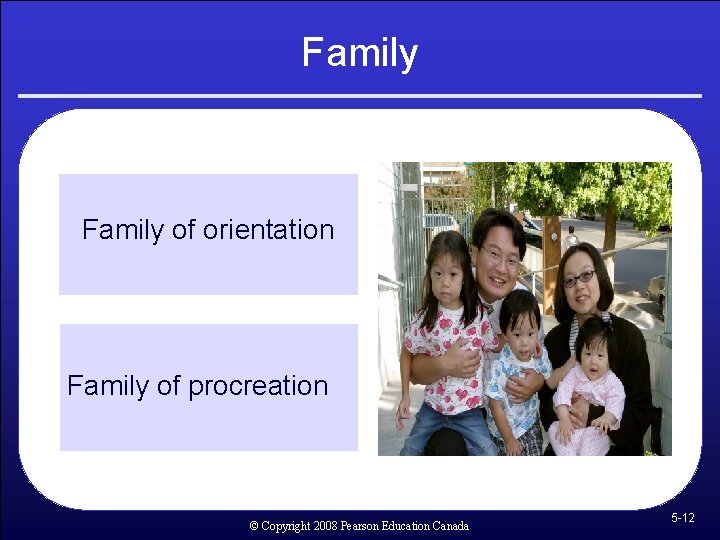 Family

Family of orientation

Family of procreation

© Copyright 2008 Pearson Education Canada

5-12